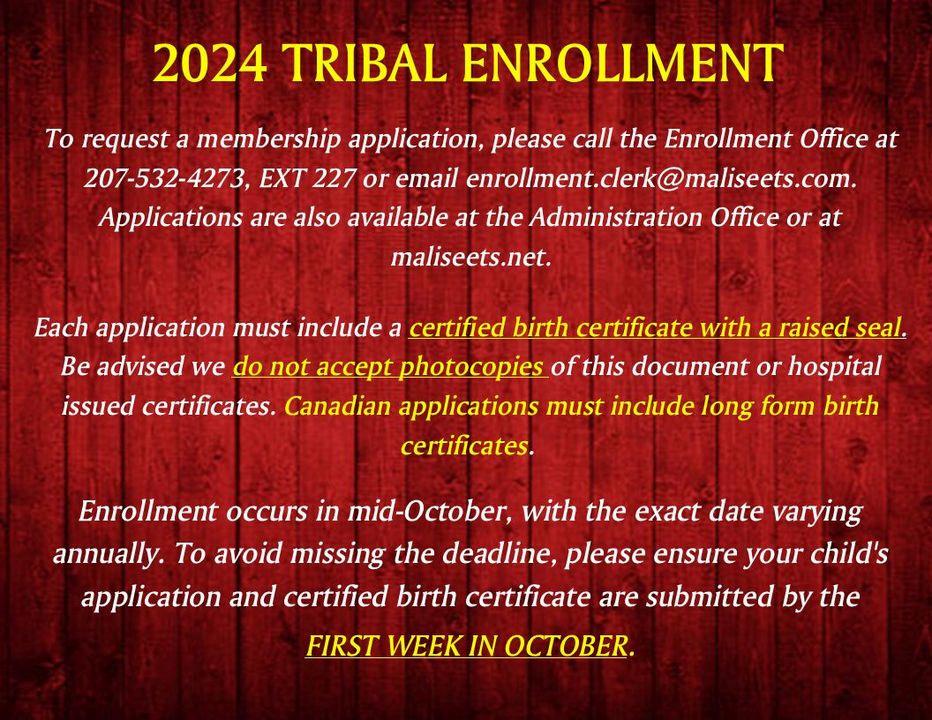 2024 TRIBAL ENROLLMENT

To request a membership application, please call the Enrollment Office at 207-532-4273, EXT 227 or email enrollment.clerk@maliseets.com. Applications are also available at the Administration Office or at maliseets.net.

Each application must include a certified birth certificate with a raised seal. Be advised we do not accept photocopies of this document or hospital issued certificates. Canadian applications must include long form birth certificates.

Enrollment occurs in mid-October, with the exact date varying annually. To avoid missing the deadline, please ensure your child's application and certified birth certificate are submitted by the FIRST WEEK IN OCTOBER.